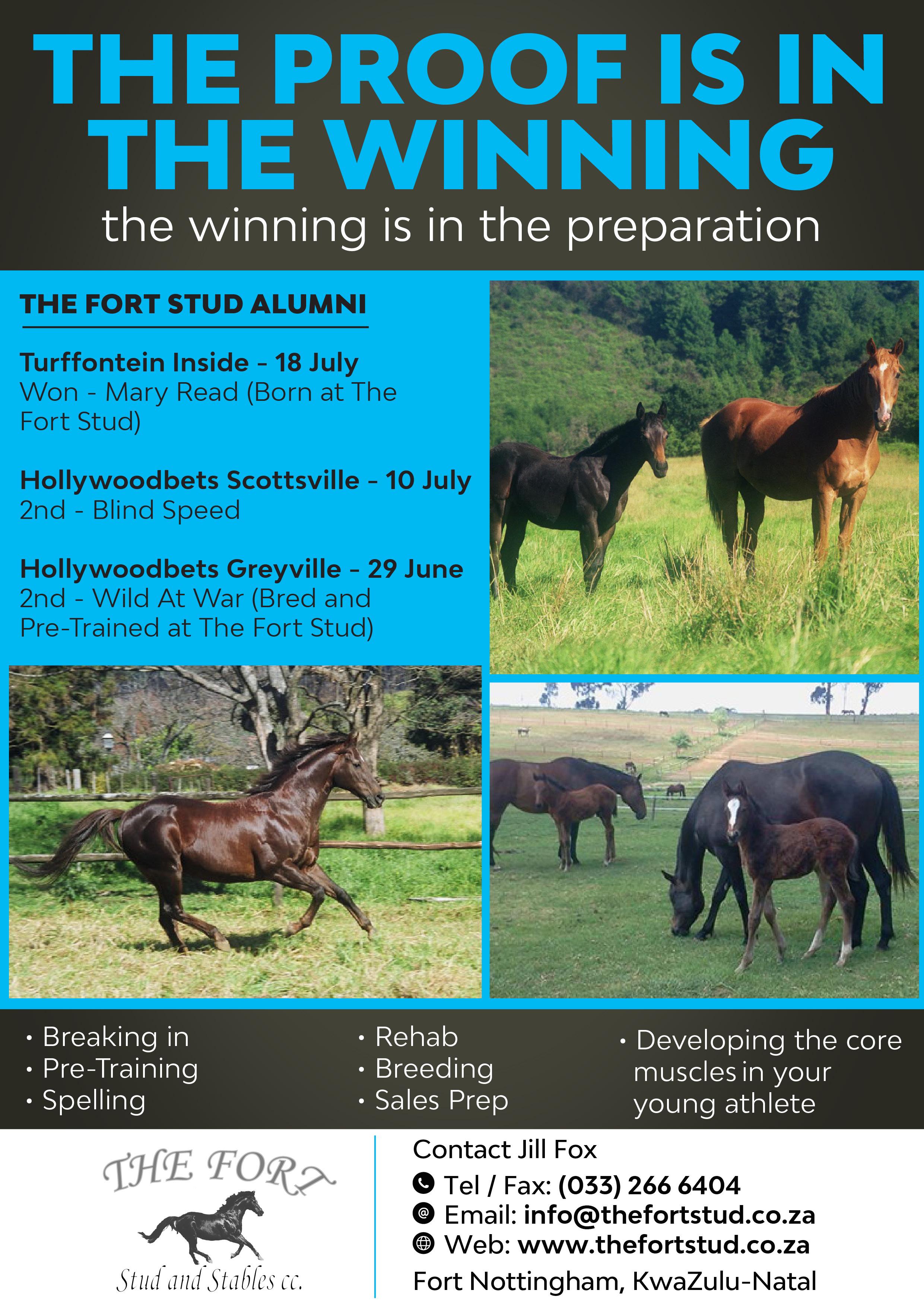 THE PROOF IS IN THE WINNING

the winning is in the preparation

THE FORT STUD ALUMNI

Turffontein Inside - 18 July
Won - Mary Read (Born at The Fort Stud)

Hollywoodbets Scottsville - 10 July
2nd - Blind Speed

Hollywoodbets Greyville - 29 June
2nd - Wild At War (Bred and Pre-Trained at The Fort Stud)

• Breaking in
• Pre-Training
• Spelling

• Rehab
• Breeding
• Sales Prep

• Developing the core muscles in your young athlete

THE FORT
Stud and Stables cc.

Contact Jill Fox
Tel / Fax: (033) 266 6404
Email: info@thefortstud.co.za
Web: www.thefortstud.co.za
Fort Nottingham, KwaZulu-Natal